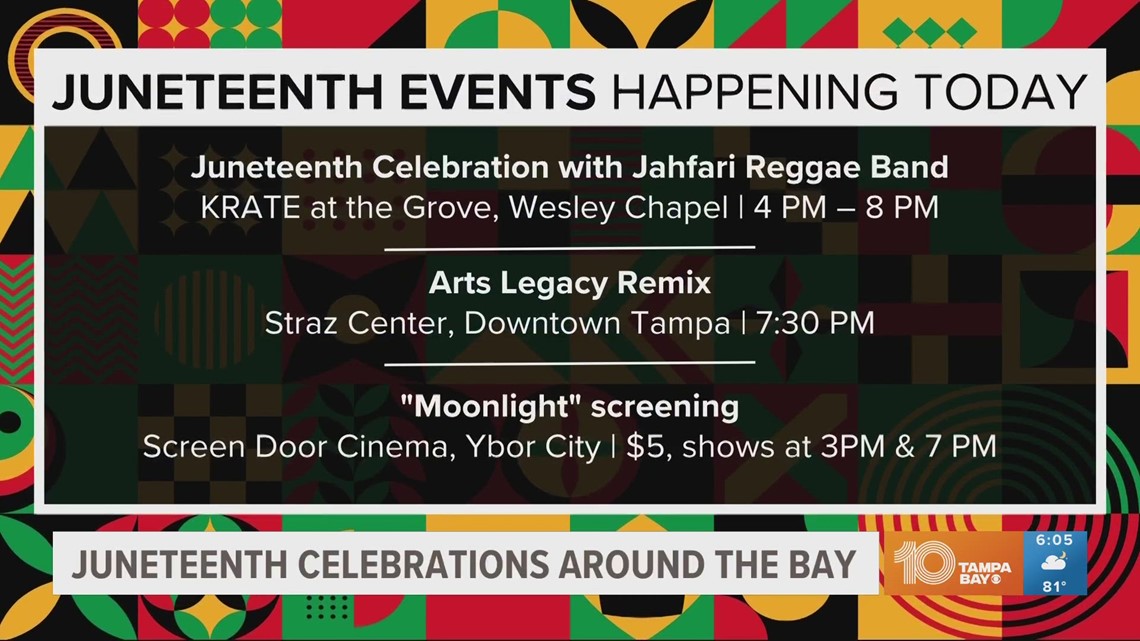 JUNETEENTH EVENTS HAPPENING TODAY

Juneteenth Celebration with Jahfari Reggae Band
KRATE at the Grove, Wesley Chapel | 4 PM – 8 PM

Arts Legacy Remix
Straz Center, Downtown Tampa | 7:30 PM

"Moonlight" screening
Screen Door Cinema, Ybor City | $5, shows at 3PM & 7 PM

JUNETEENTH CELEBRATIONS AROUND THE BAY

10 TAMPA BAY

6:05
81°